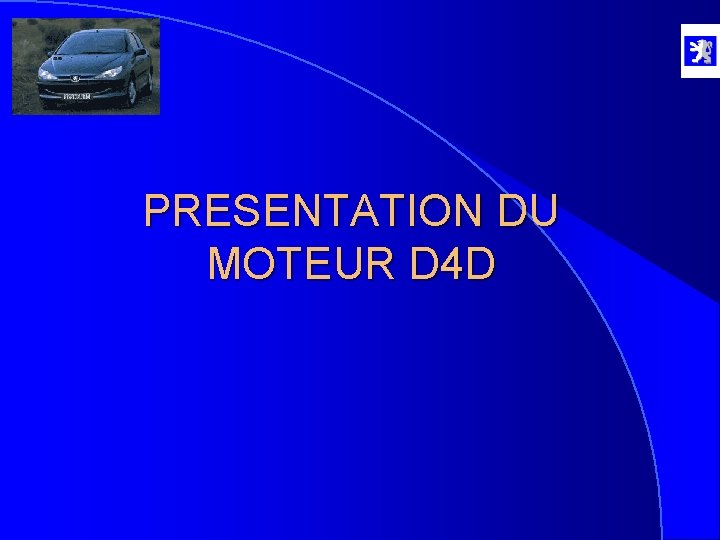 PRESENTATION DU MOTEUR D4D